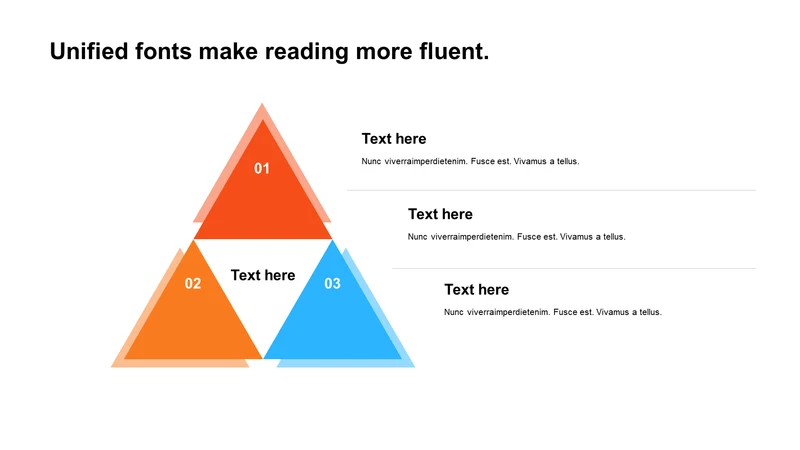 Unified fonts make reading more fluent.

01

02

Text here

03

Text here

Nunc viverraimperdietenim. Fusce est. Vivamus a tellus.

Text here

Nunc viverraimperdietenim. Fusce est. Vivamus a tellus.

Text here

Nunc viverraimperdietenim. Fusce est. Vivamus a tellus.